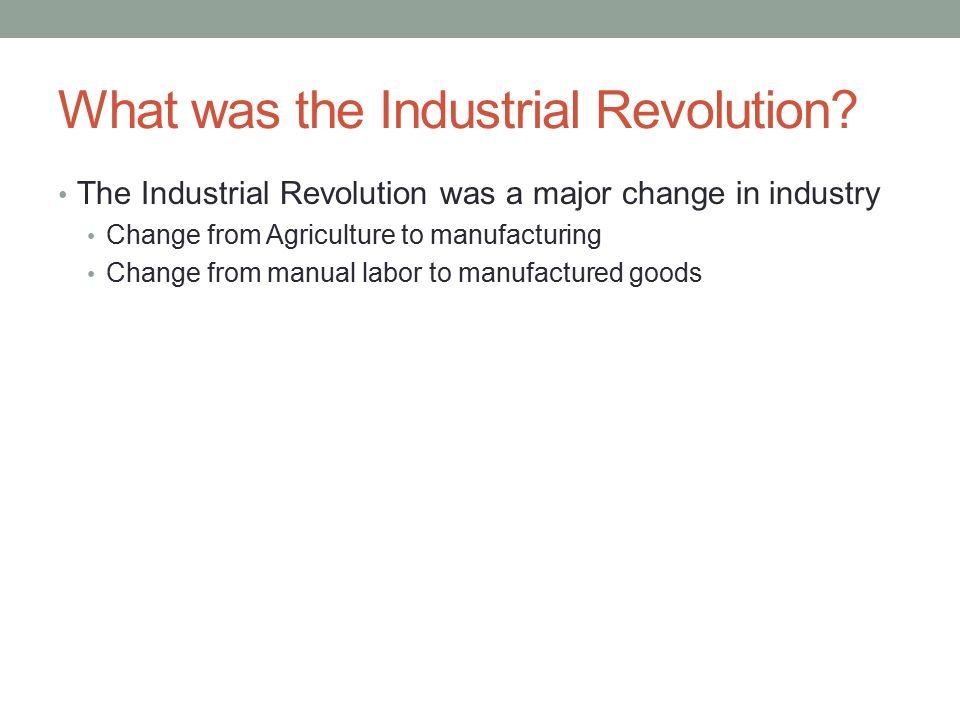 What was the Industrial Revolution?

• The Industrial Revolution was a major change in industry
  • Change from Agriculture to manufacturing
  • Change from manual labor to manufactured goods